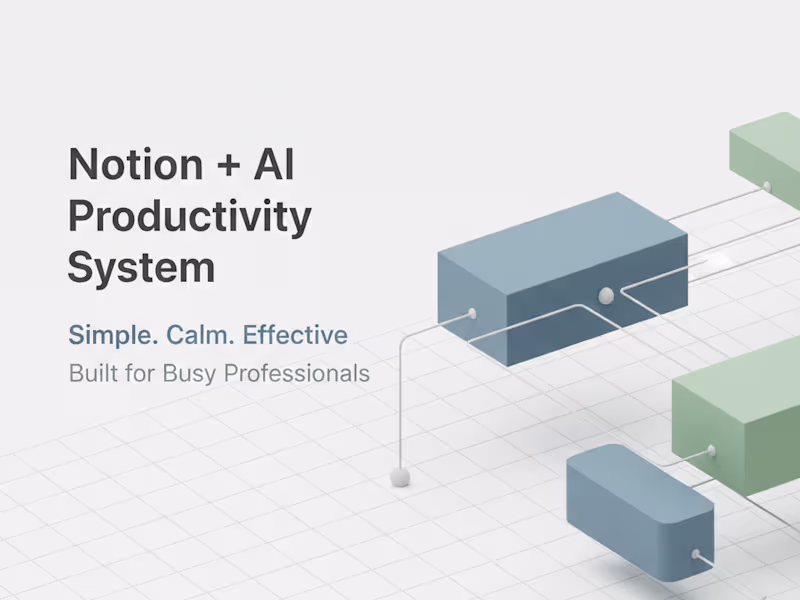 Notion + AI Productivity System

Simple. Calm. Effective

Built for Busy Professionals